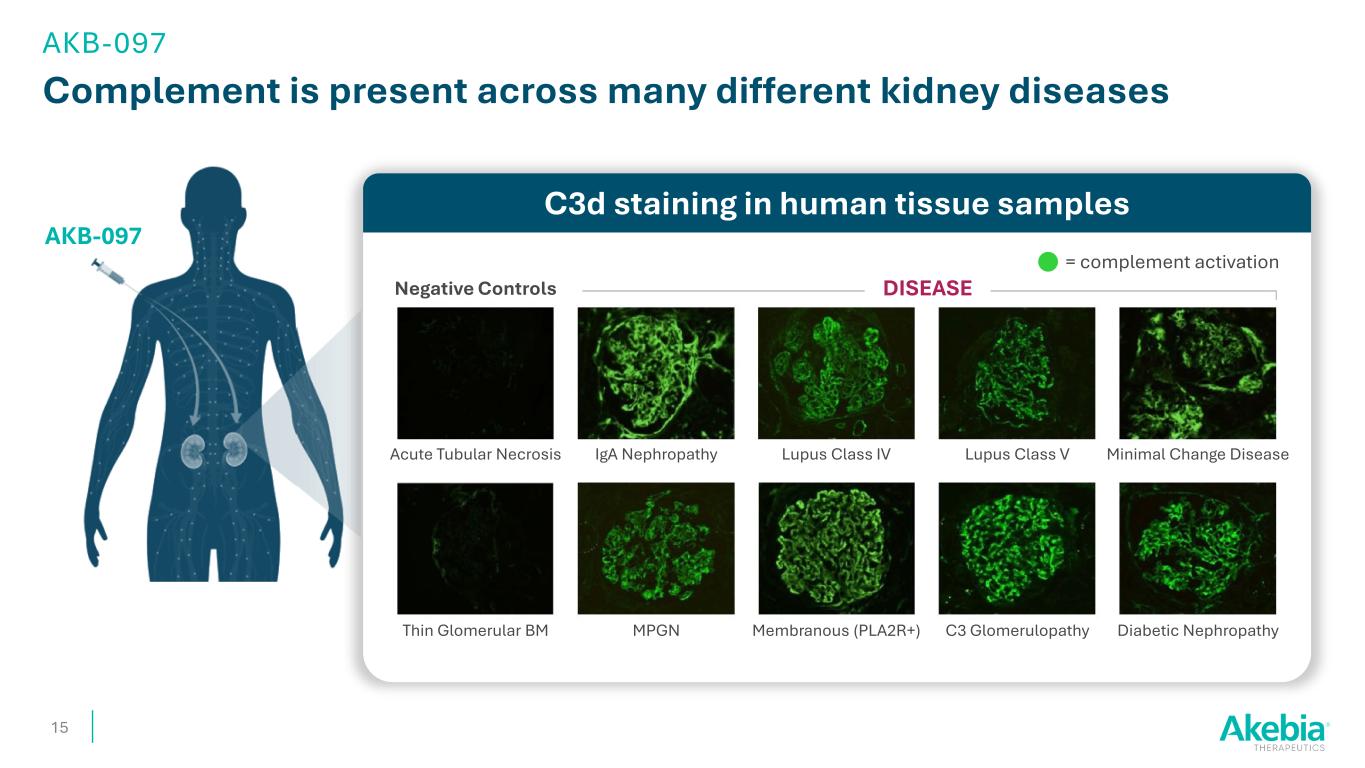 AKB-097

Complement is present across many different kidney diseases

AKB-097

C3d staining in human tissue samples

= complement activation

Negative Controls

DISEASE

Acute Tubular Necrosis

IgA Nephropathy

Lupus Class IV

Lupus Class V

Minimal Change Disease

Thin Glomerular BM

MPGN

Membranous (PLA2R+)

C3 Glomerulopathy

Diabetic Nephropathy

15

Akebia

THERAPEUTICS